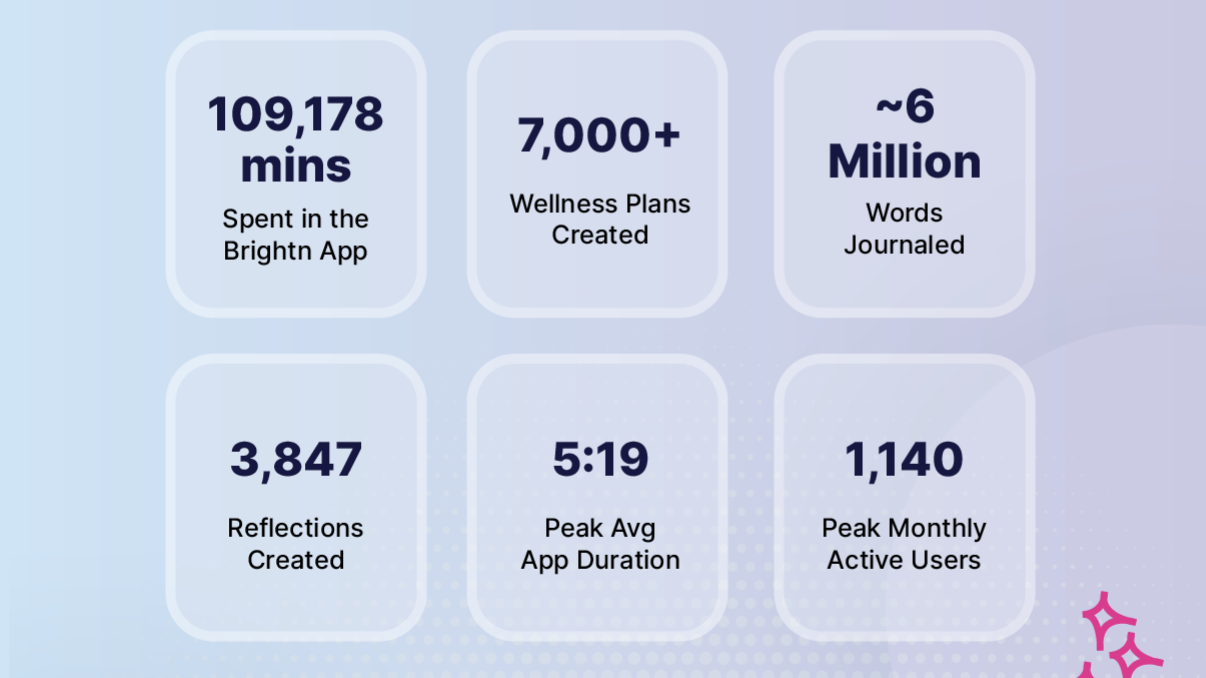 109,178 mins
Spent in the Brightn App

7,000+
Wellness Plans Created

~6 Million
Words Journaled

3,847
Reflections Created

5:19
Peak Avg App Duration

1,140
Peak Monthly Active Users